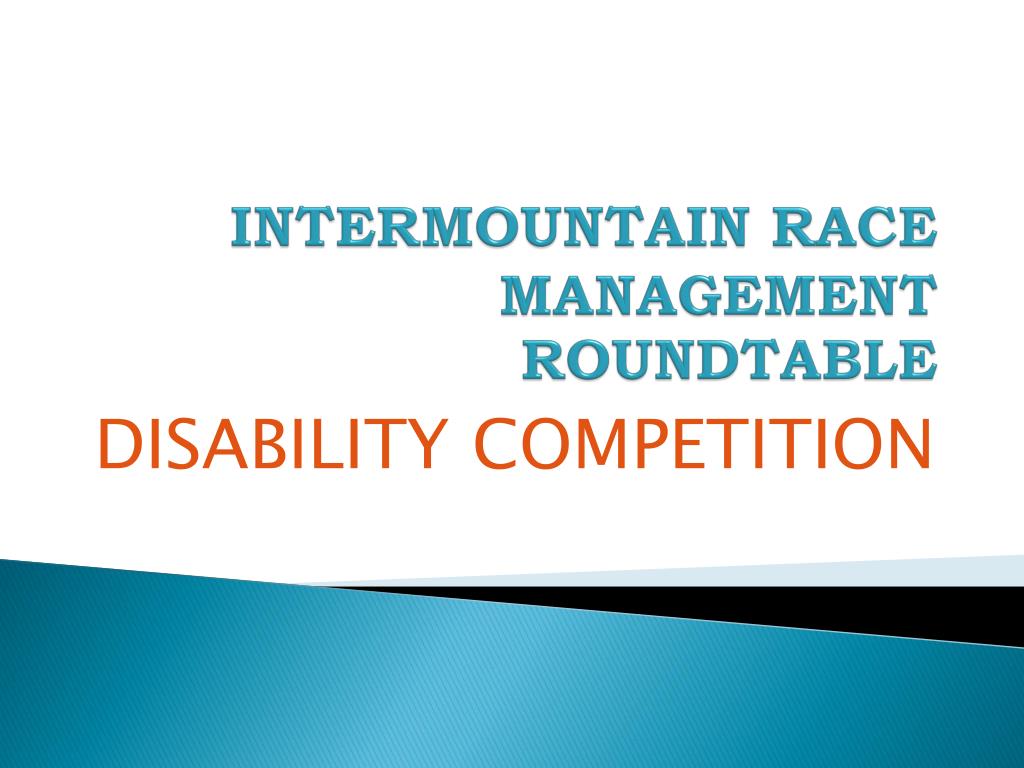 INTERMOUNTAIN RACE MANAGEMENT ROUNDTABLE

DISABILITY COMPETITION